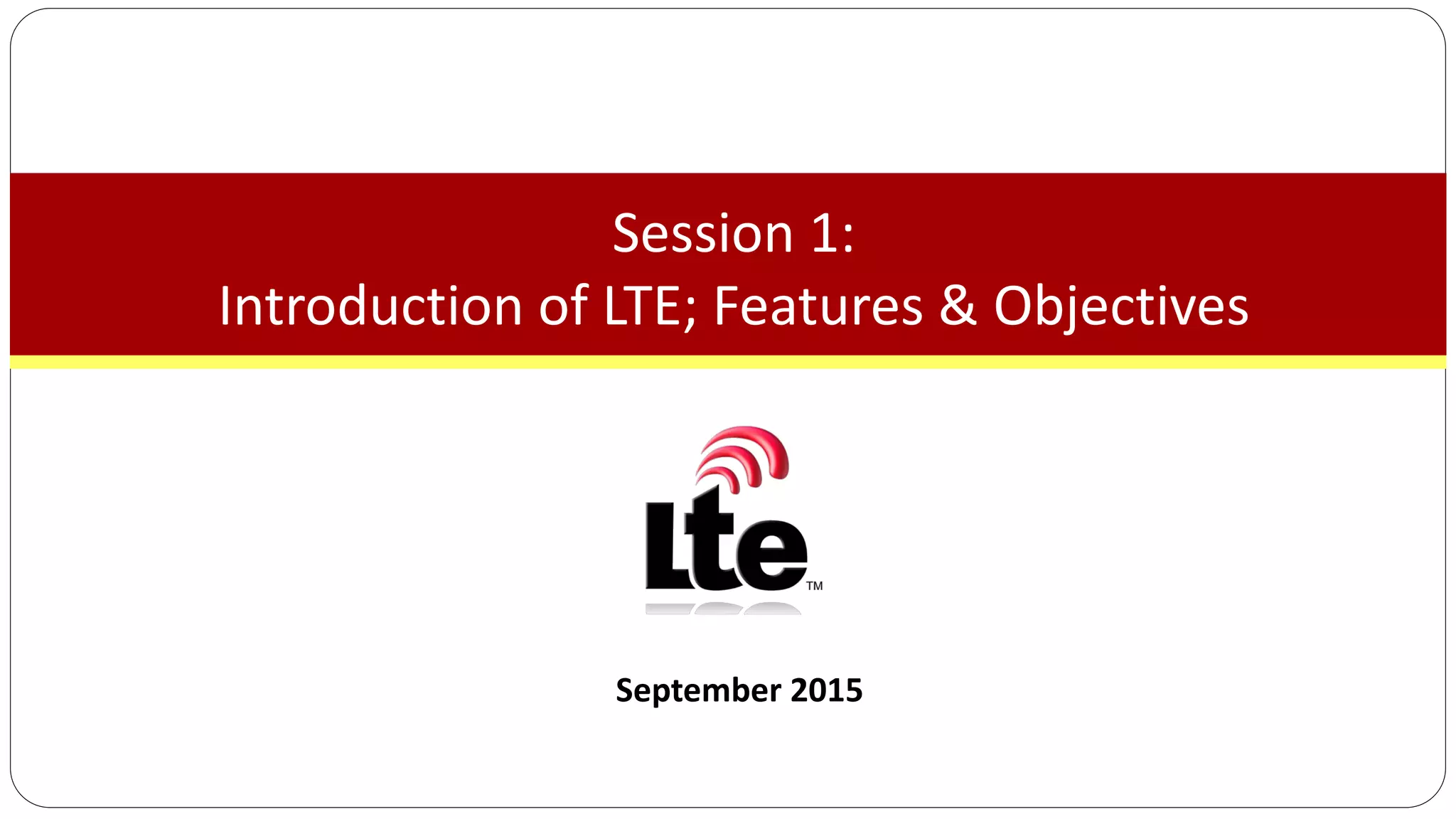 Session 1:
Introduction of LTE; Features & Objectives

Lte™

September 2015